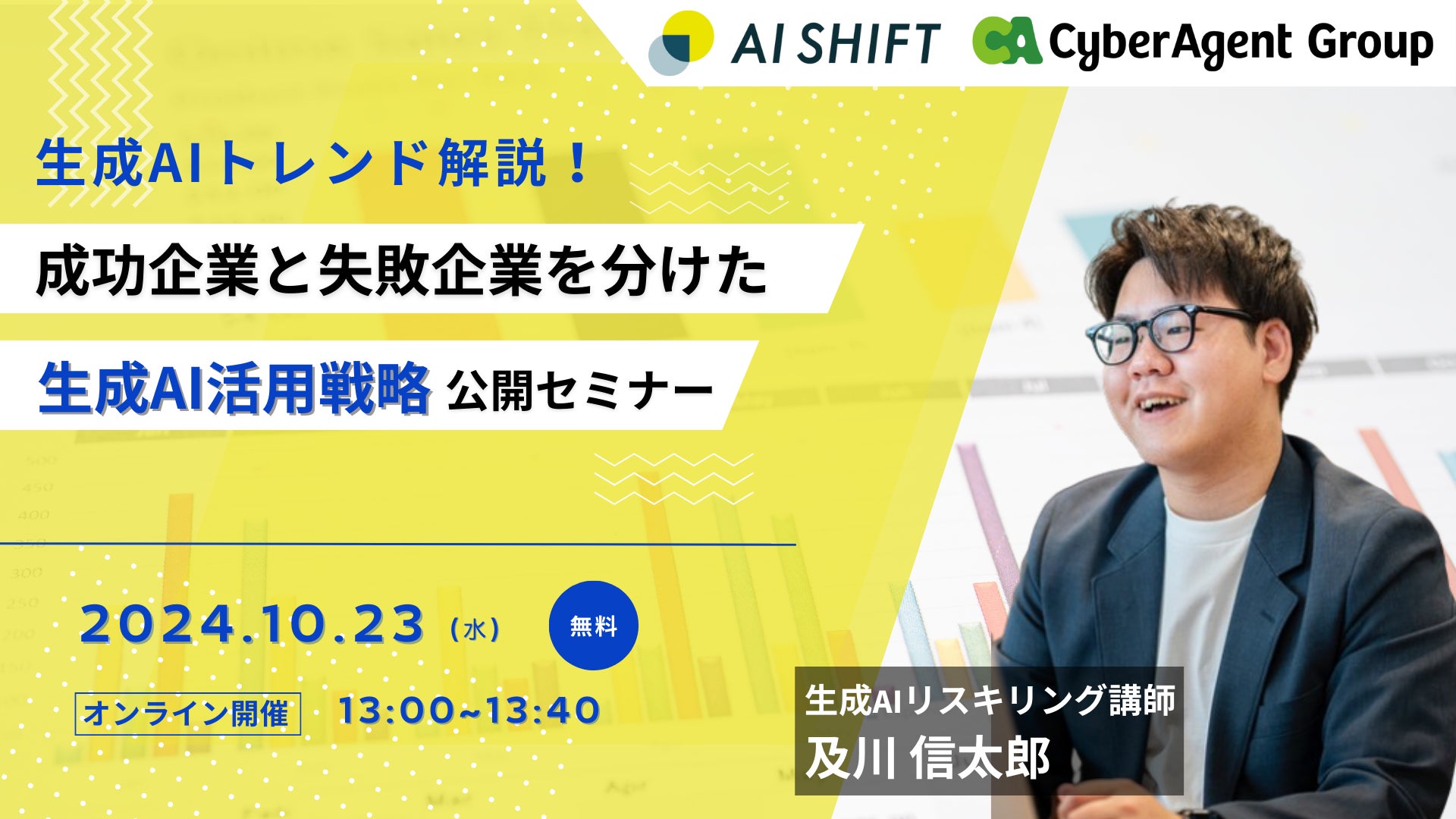 AI SHIFT
CA CyberAgent Group

生成AIトレンド解説！

成功企業と失敗企業を分けた

生成AI活用戦略 公開セミナー

2024.10.23（水）

無料

オンライン開催 13:00~13:40

生成AIリスキリング講師
及川 信太郎